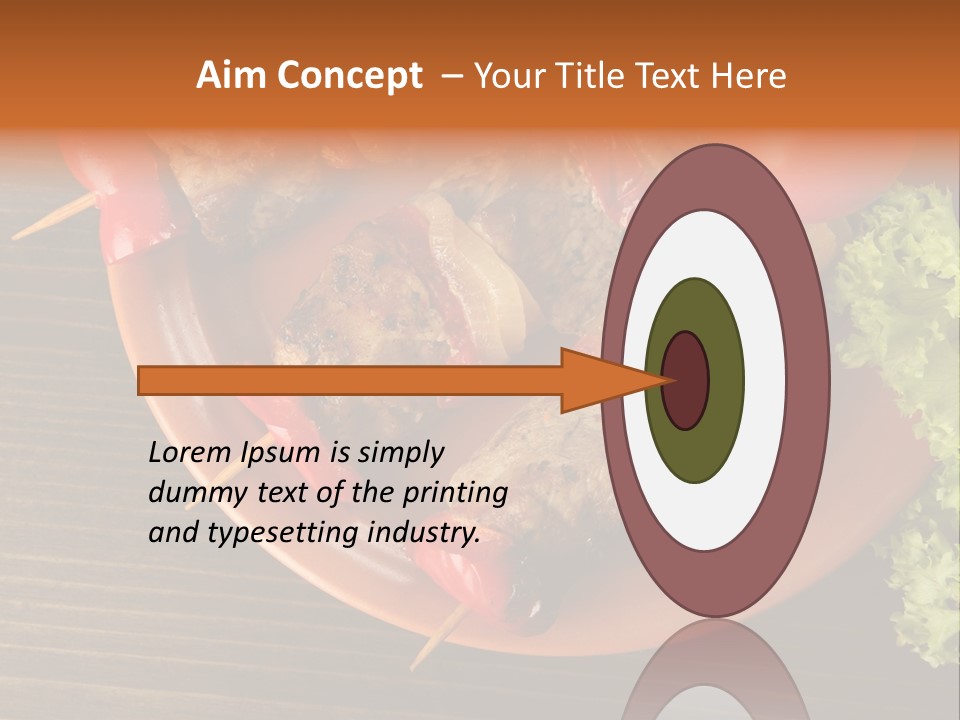 Aim Concept – Your Title Text Here

Lorem Ipsum is simply dummy text of the printing and typesetting industry.